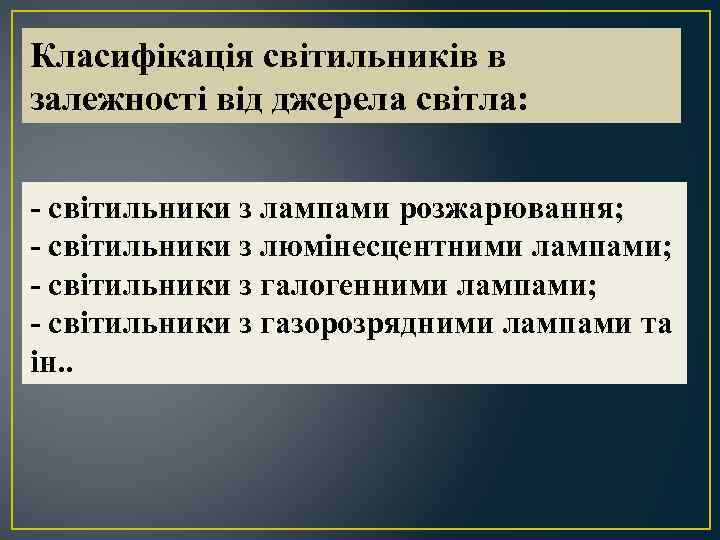 Класифікація світильників в залежності від джерела світла:

- світильники з лампами розжарювання;
- світильники з люмінесцентними лампами;
- світильники з галогенними лампами;
- світильники з газорозрядними лампами та ін..